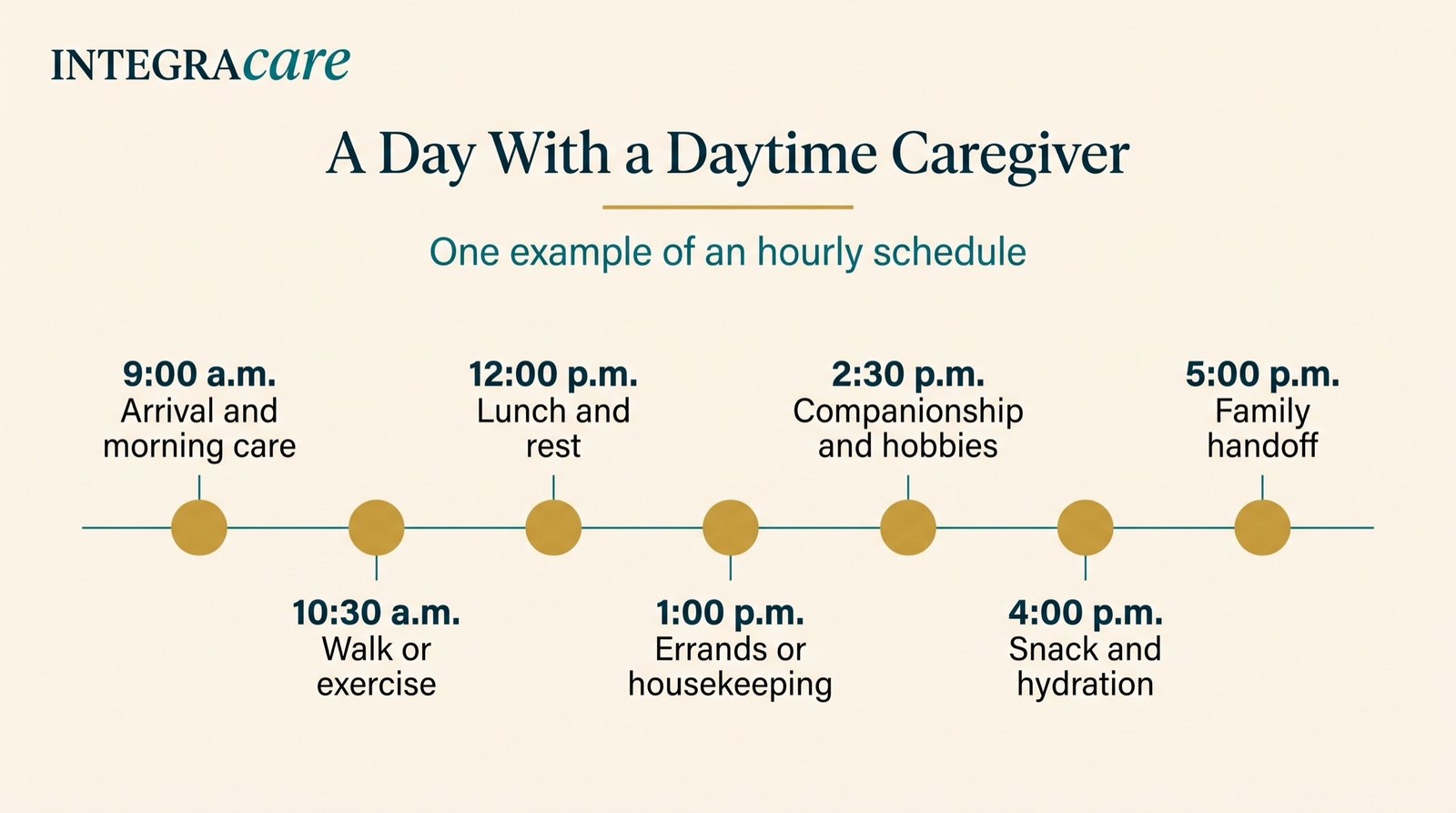 INTEGRAcare

A Day With a Daytime Caregiver

One example of an hourly schedule

9:00 a.m.
Arrival and morning care

10:30 a.m.
Walk or exercise

12:00 p.m.
Lunch and rest

1:00 p.m.
Errands or housekeeping

2:30 p.m.
Companionship and hobbies

4:00 p.m.
Snack and hydration

5:00 p.m.
Family handoff